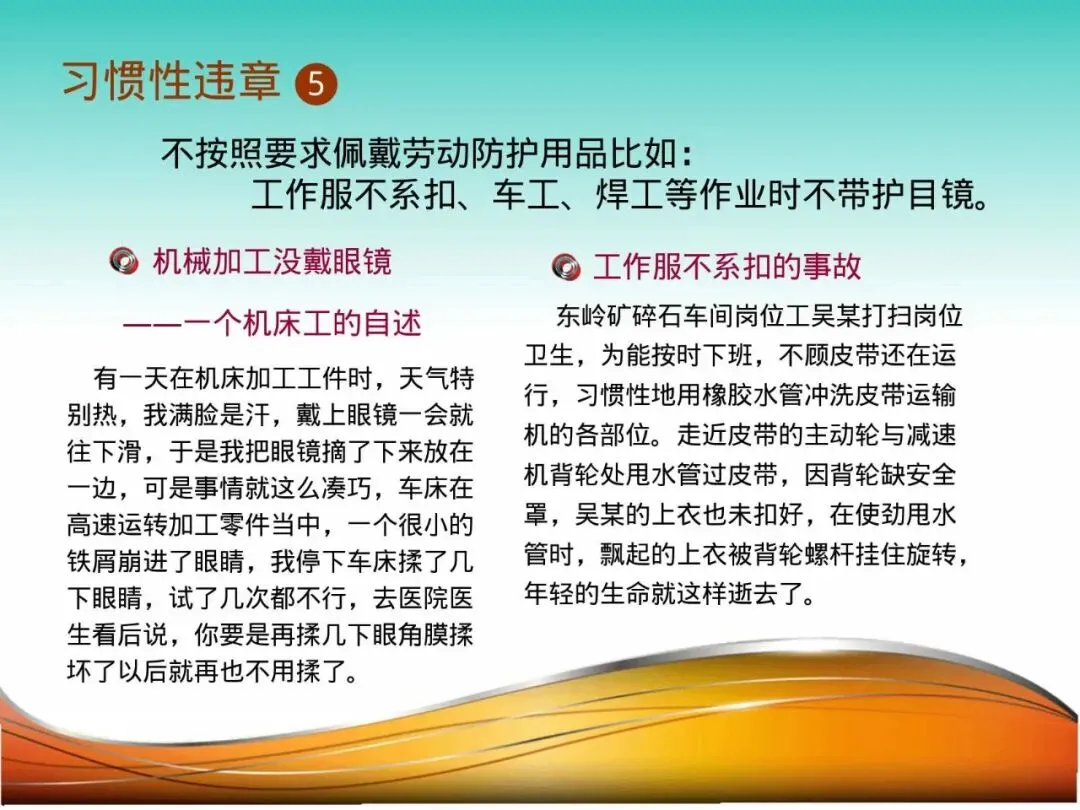 习惯性违章 5

不按照要求佩戴劳动防护用品比如：
工作服不系扣、车工、焊工等作业时不带护目镜。

机械加工没戴眼镜

——一个机床工的自述

有一天在机床加工工件时，天气特别热，我满脸是汗，戴上眼镜一会就往下滑，于是我把眼镜摘了下来放在一边，可是事情就这么凑巧，车床在高速运转加工零件当中，一个很小的铁屑崩进了眼睛，我停下车床揉了几下眼睛，试了几次都不行，去医院医生看后说，你要是再揉几下眼角膜揉坏了以后就再也不用揉了。

工作服不系扣的事故

东岭矿碎石车间岗位工吴某打扫岗位卫生，为能按时下班，不顾皮带还在运行，习惯性地用橡胶水管冲洗皮带运输机的各部位。走近皮带的主动轮与减速机背轮处甩水管过皮带，因背轮缺安全罩，吴某的上衣也未扣好，在使劲甩水管时，飘起的上衣被背轮螺杆挂住旋转，年轻的生命就这样逝去了。